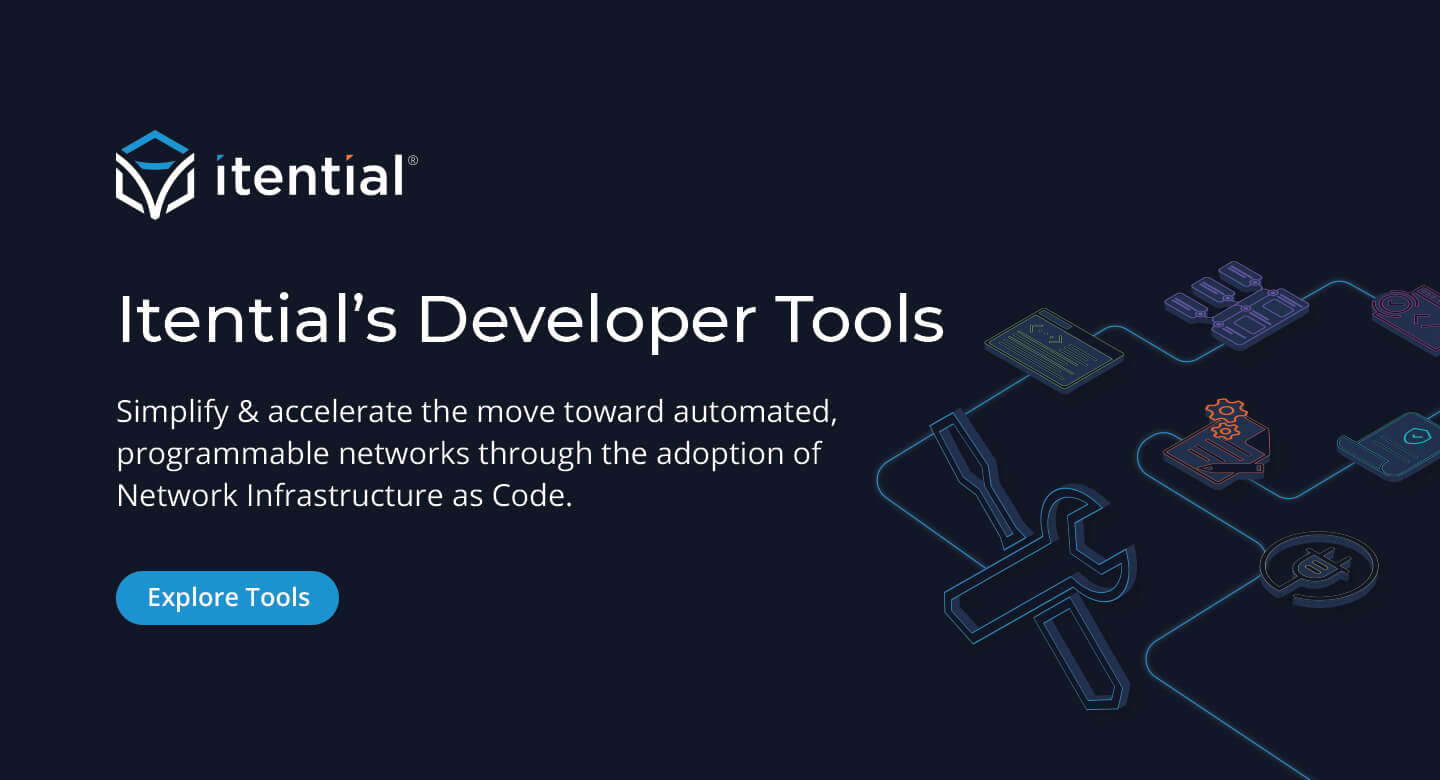 itential®

Itential's Developer Tools

Simplify & accelerate the move toward automated, programmable networks through the adoption of Network Infrastructure as Code.

Explore Tools